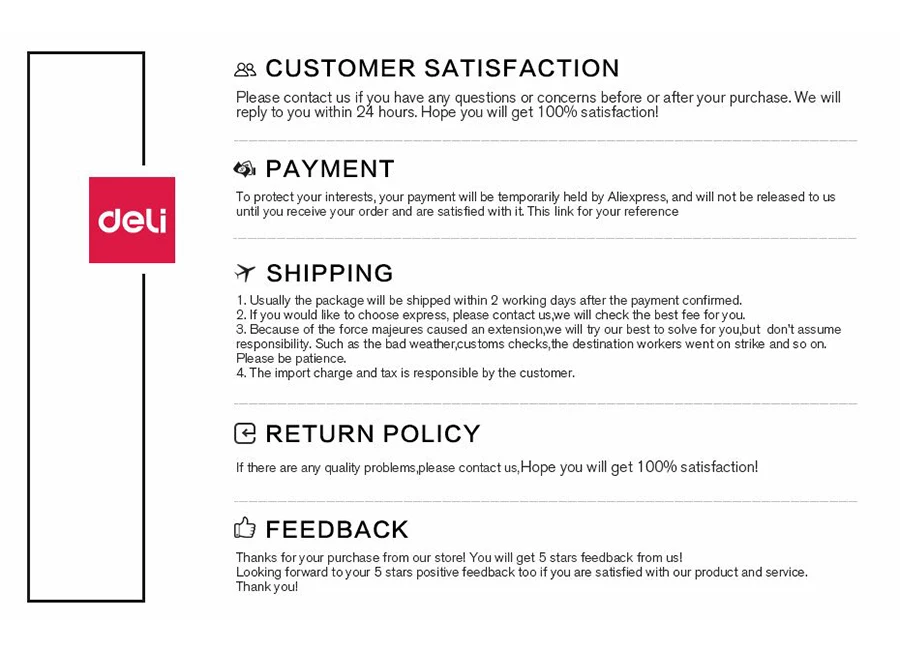 deli

CUSTOMER SATISFACTION

Please contact us if you have any questions or concerns before or after your purchase. We will reply to you within 24 hours. Hope you will get 100% satisfaction!

PAYMENT

To protect your interests, your payment will be temporarily held by Aliexpress, and will not be released to us until you receive your order and are satisfied with it. This link for your reference

SHIPPING

1. Usually the package will be shipped within 2 working days after the payment confirmed.
2. If you would like to choose express, please contact us,we will check the best fee for you.
3. Because of the force majeures caused an extension,we will try our best to solve for you,but don't assume responsibility. Such as the bad weather,customs checks,the destination workers went on strike and so on. Please be patience.
4. The import charge and tax is responsible by the customer.

RETURN POLICY

If there are any quality problems,please contact us,Hope you will get 100% satisfaction!

FEEDBACK

Thanks for your purchase from our store! You will get 5 stars feedback from us!
Looking forward to your 5 stars positive feedback too if you are satisfied with our product and service.
Thank you!